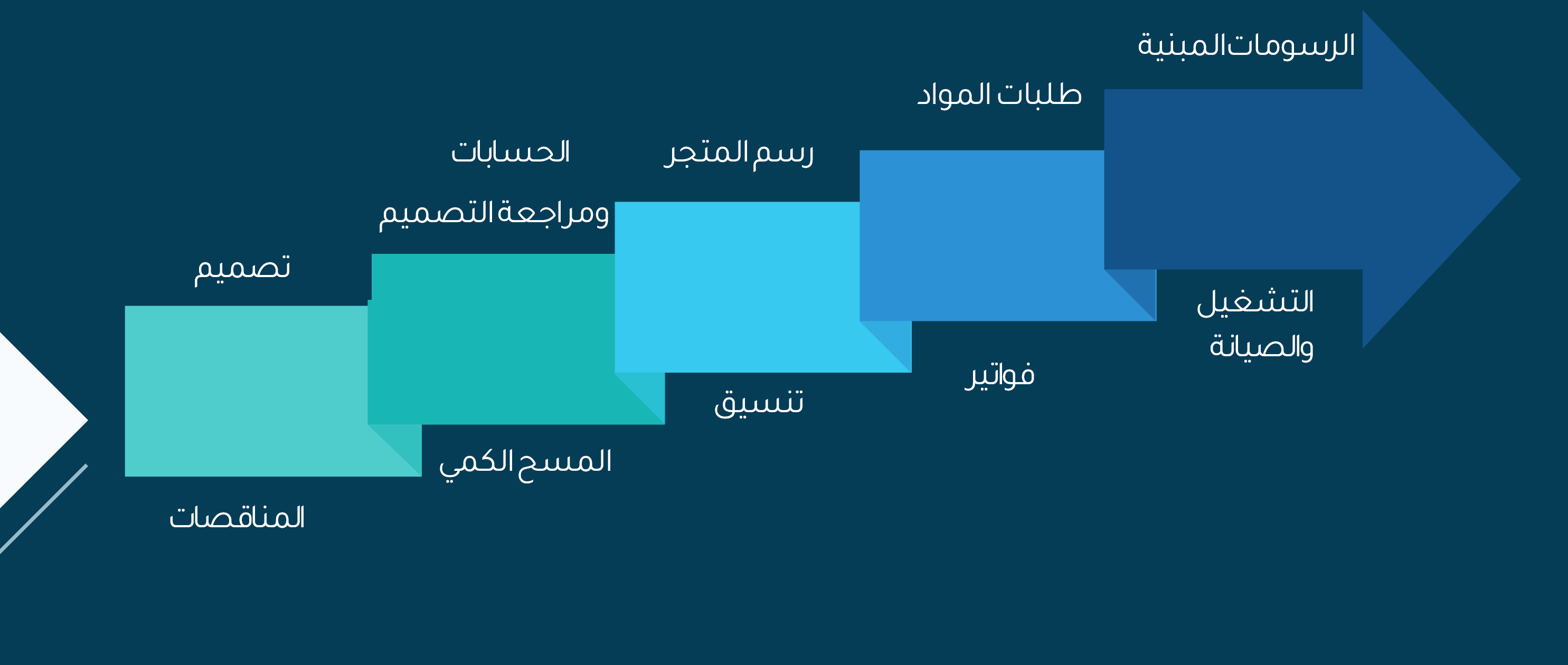 تصميم

المناقصات

الحسابات ومراجعة التصميم

المسح الكمي

رسم المتجر

تنسيق

طلبات المواد

فواتير

الرسومات المبنية

التشغيل والصيانة